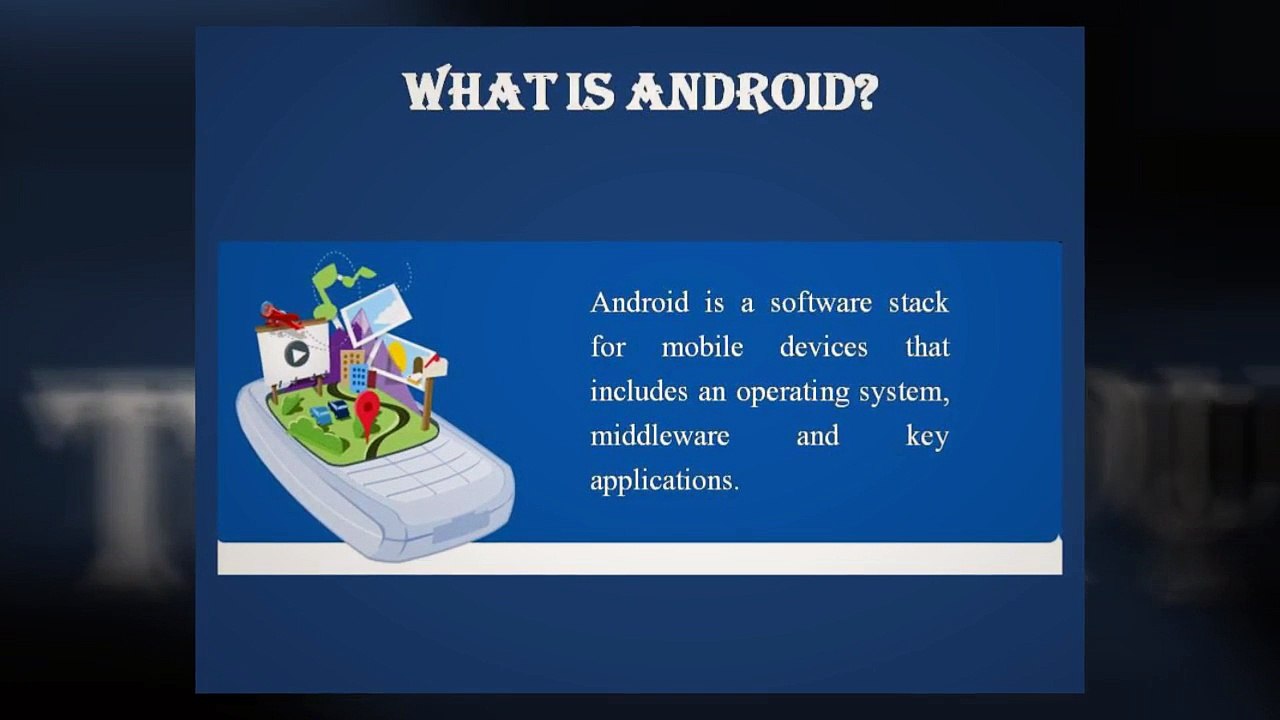 WHAT IS ANDROID?

Android is a software stack for mobile devices that includes an operating system, middleware and key applications.